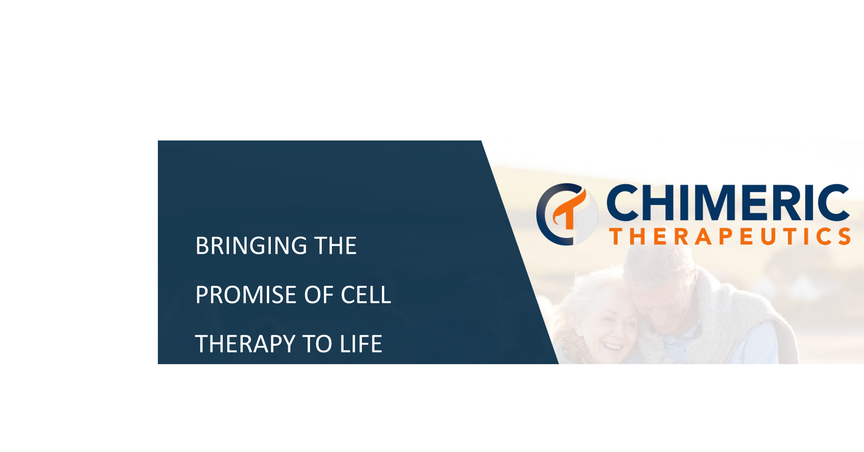 BRINGING THE PROMISE OF CELL THERAPY TO LIFE

CHIMERIC
THERAPEUTICS